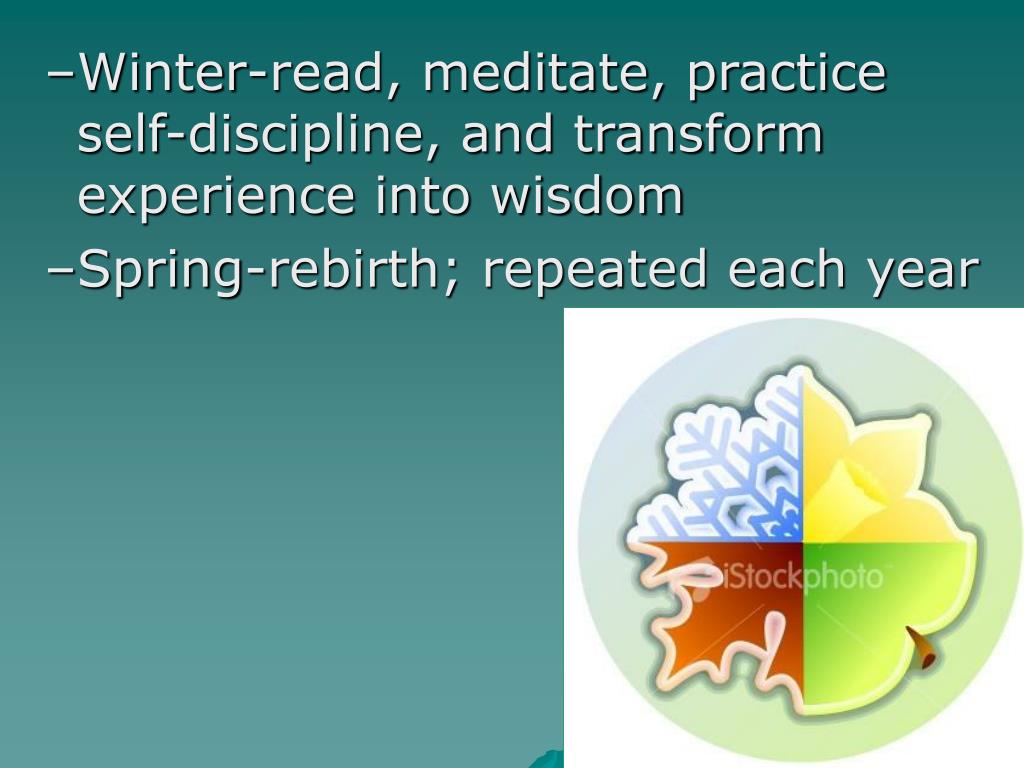 –Winter-read, meditate, practice self-discipline, and transform experience into wisdom

–Spring-rebirth; repeated each year

iStockphoto